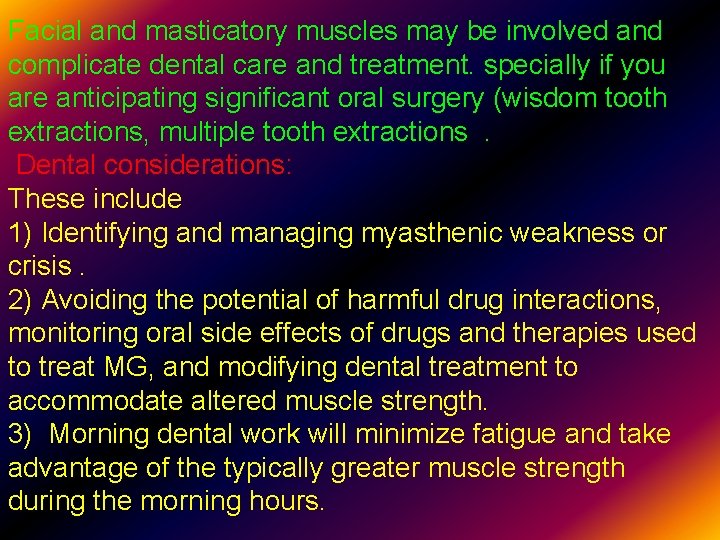 Facial and masticatory muscles may be involved and complicate dental care and treatment. specially if you are anticipating significant oral surgery (wisdom tooth extractions, multiple tooth extractions .

Dental considerations:

These include

1) Identifying and managing myasthenic weakness or crisis .

2) Avoiding the potential of harmful drug interactions, monitoring oral side effects of drugs and therapies used to treat MG, and modifying dental treatment to accommodate altered muscle strength.

3) Morning dental work will minimize fatigue and take advantage of the typically greater muscle strength during the morning hours.